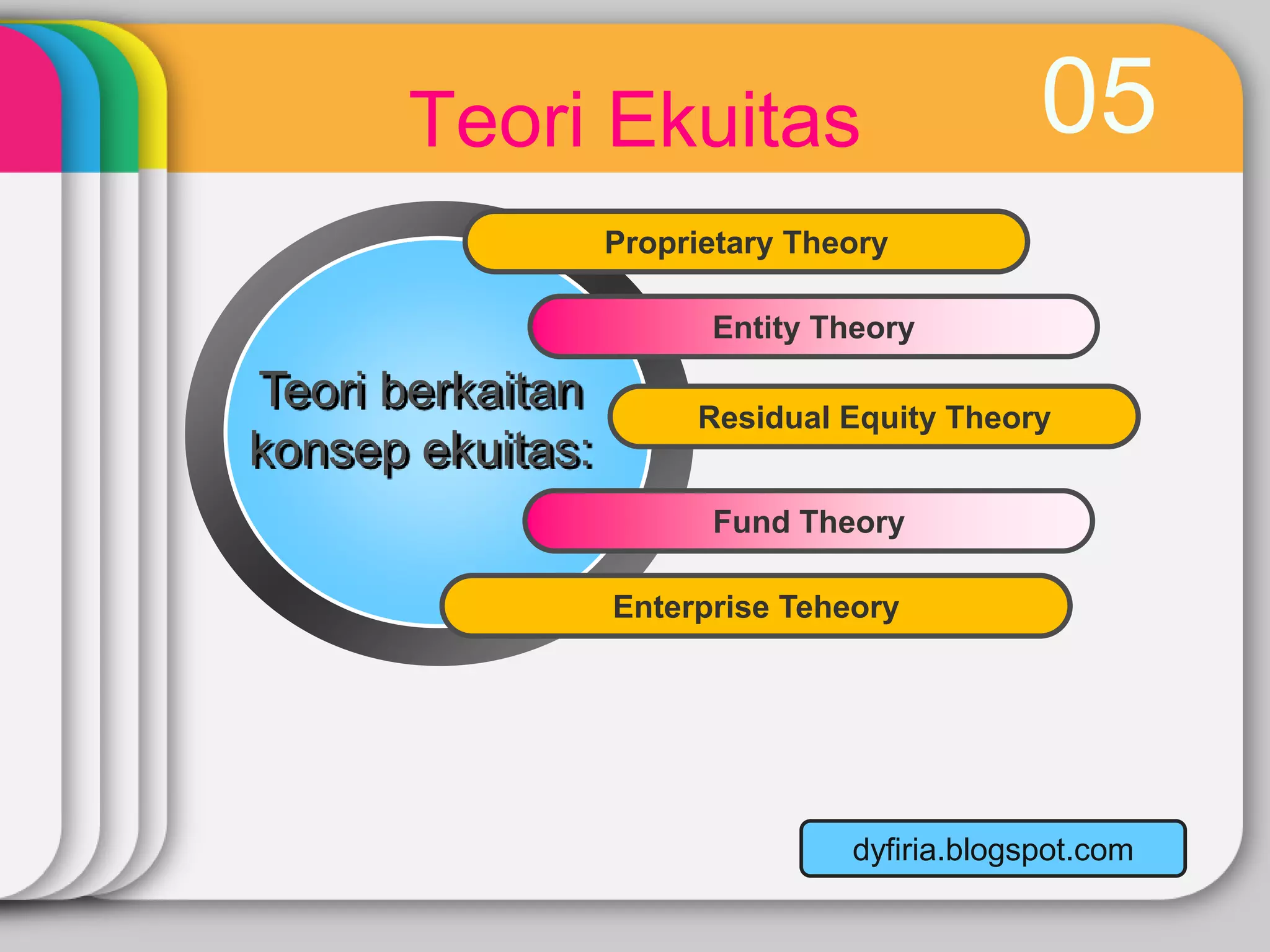 Teori Ekuitas

05

Teori berkaitan konsep ekuitas:

Proprietary Theory

Entity Theory

Residual Equity Theory

Fund Theory

Enterprise Teheory

dyfiria.blogspot.com